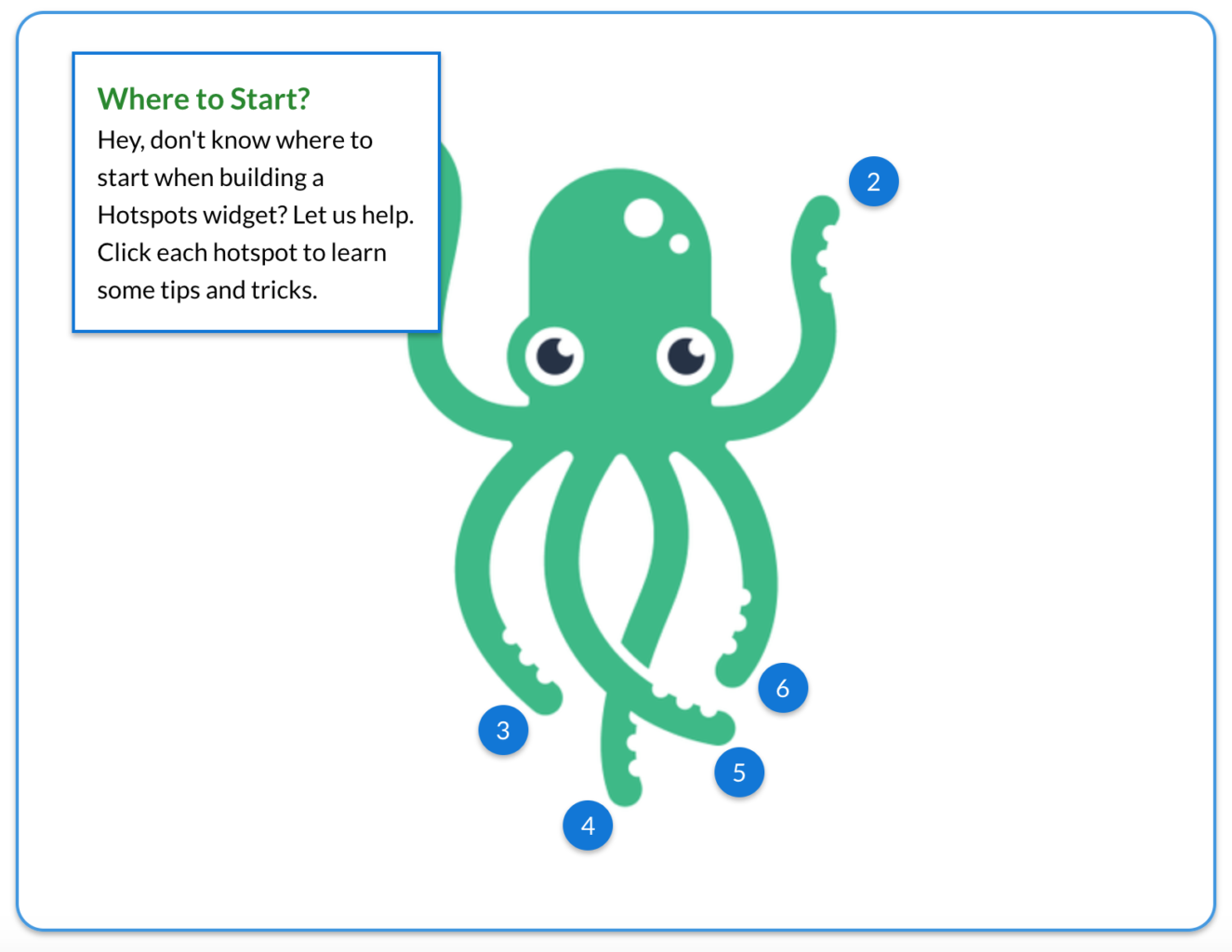 Where to Start?
Hey, don't know where to start when building a Hotspots widget? Let us help. Click each hotspot to learn some tips and tricks.

2

6

3

5

4